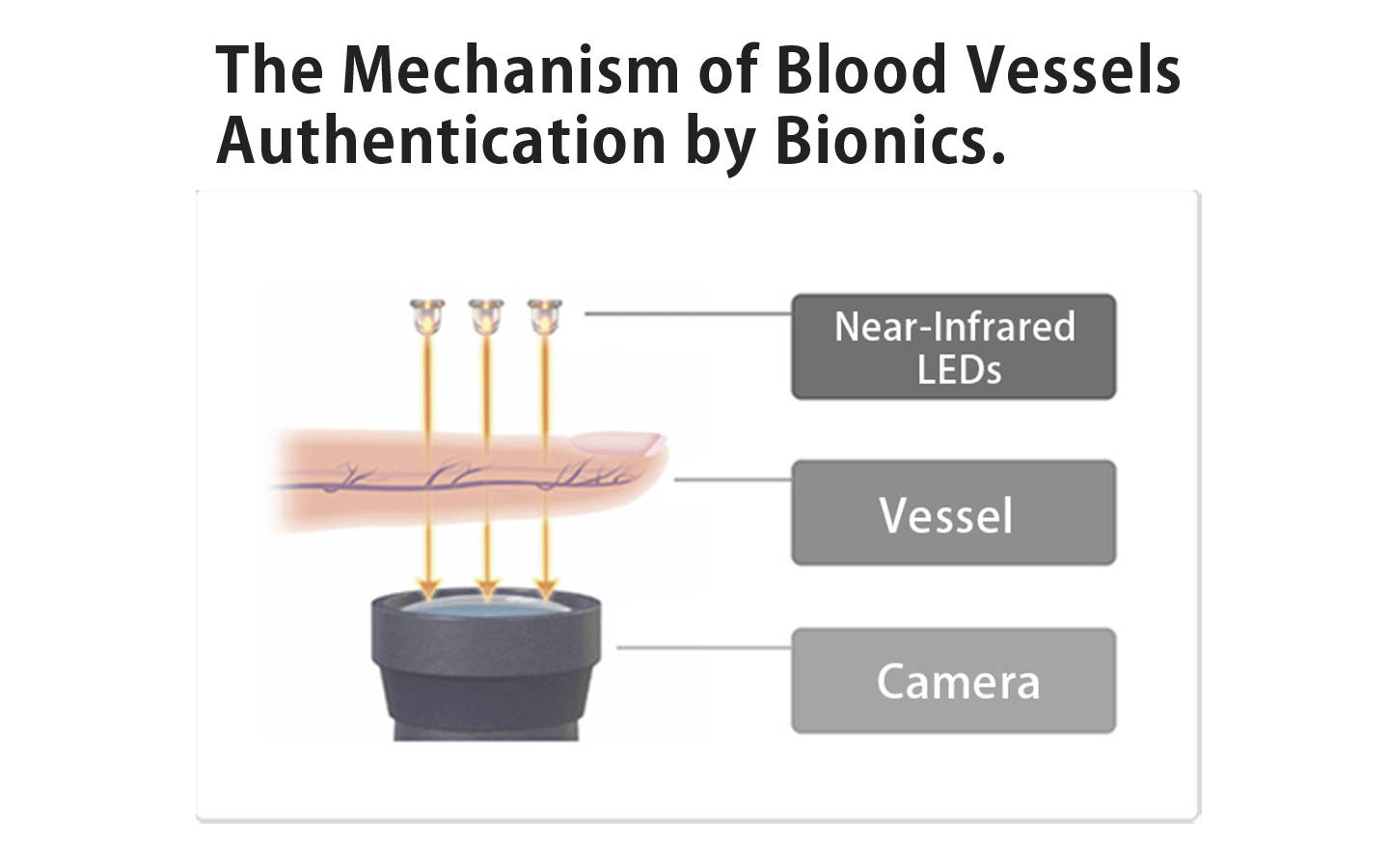 The Mechanism of Blood Vessels Authentication by Bionics.

Near-Infrared LEDs

Vessel

Camera